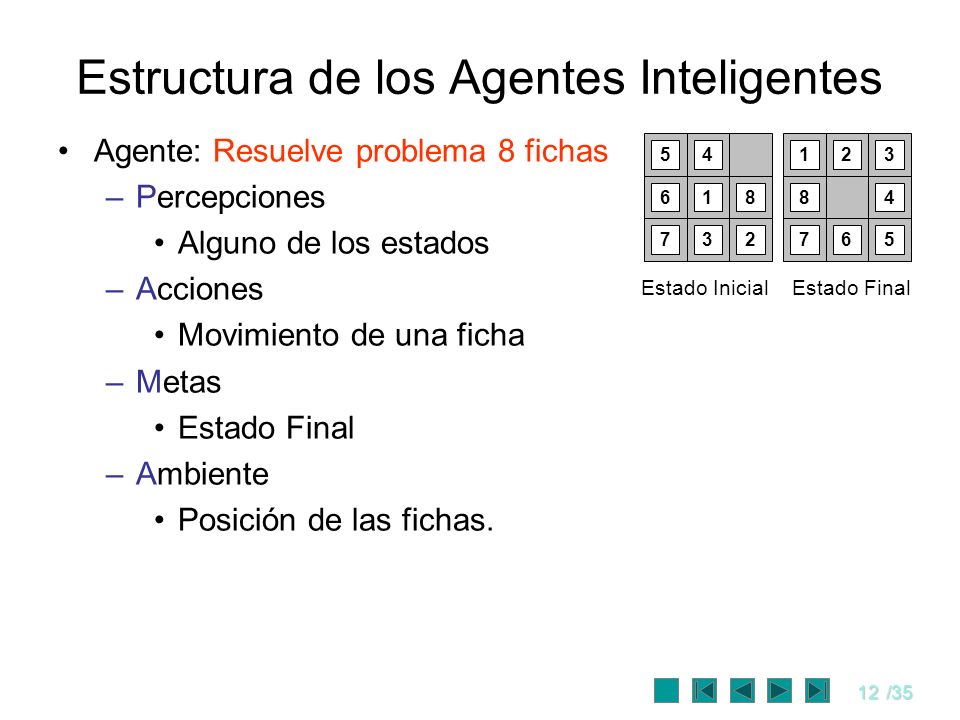 Estructura de los Agentes Inteligentes

• Agente: Resuelve problema 8 fichas
– Percepciones
• Alguno de los estados
– Acciones
• Movimiento de una ficha
– Metas
• Estado Final
– Ambiente
• Posición de las fichas.

| 5 | 4 |   |
|---|---|---|
| 6 | 1 | 8 |
| 7 | 3 | 2 |

Estado Inicial

| 1 | 2 | 3 |
|---|---|---|
| 8 |   | 4 |
| 7 | 6 | 5 |

Estado Final

12 /35